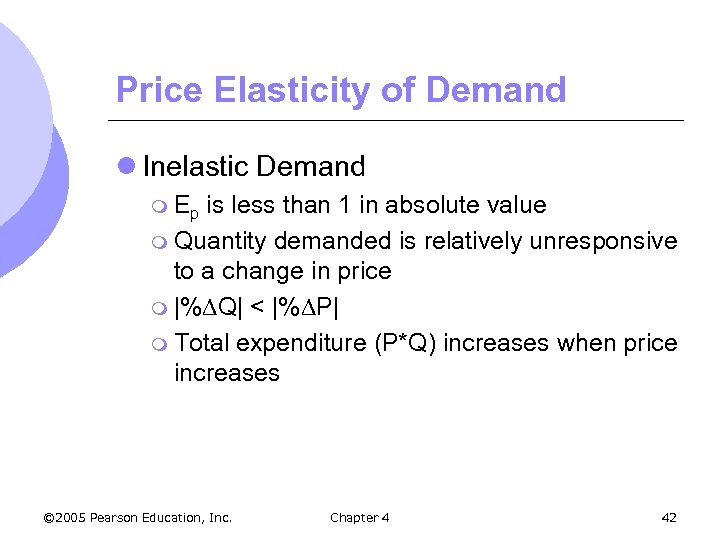 Price Elasticity of Demand

Inelastic Demand

$E_p$ is less than 1 in absolute value

Quantity demanded is relatively unresponsive to a change in price

$|\%\Delta Q| < |\%\Delta P|$

Total expenditure (P*Q) increases when price increases

©2005 Pearson Education, Inc.

Chapter 4

42